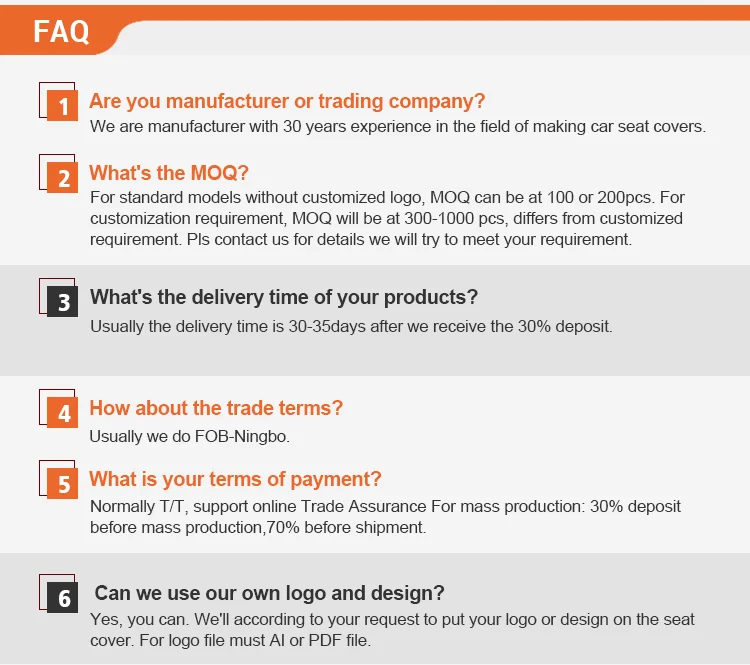 FAQ

1 Are you manufacturer or trading company?
We are manufacturer with 30 years experience in the field of making car seat covers.

2 What's the MOQ?
For standard models without customized logo, MOQ can be at 100 or 200pcs. For customization requirement, MOQ will be at 300-1000 pcs, differs from customized requirement. Pls contact us for details we will try to meet your requirement.

3 What's the delivery time of your products?
Usually the delivery time is 30-35days after we receive the 30% deposit.

4 How about the trade terms?
Usually we do FOB-Ningbo.

5 What is your terms of payment?
Normally T/T, support online Trade Assurance For mass production: 30% deposit before mass production,70% before shipment.

6 Can we use our own logo and design?
Yes, you can. We'll according to your request to put your logo or design on the seat cover. For logo file must AI or PDF file.